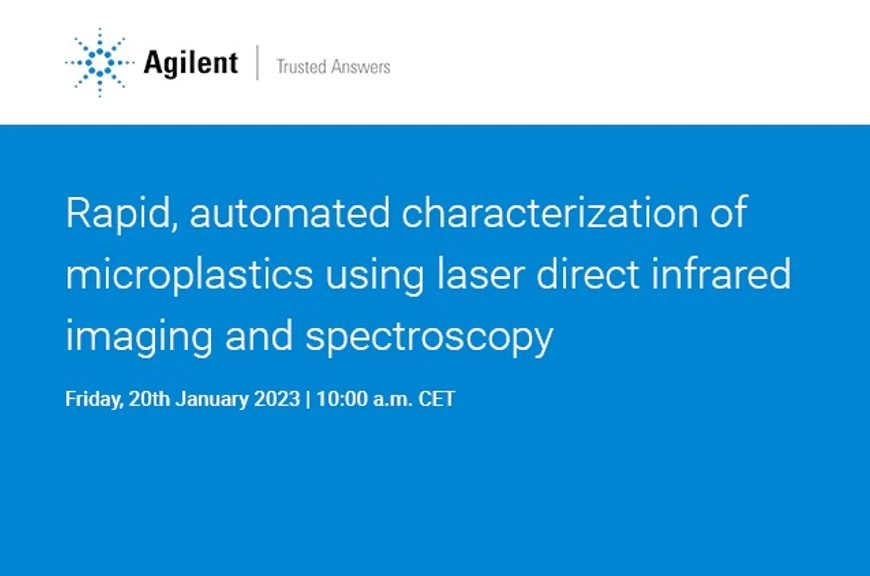 Agilent | Trusted Answers

Rapid, automated characterization of microplastics using laser direct infrared imaging and spectroscopy

Friday, 20th January 2023 | 10:00 a.m. CET